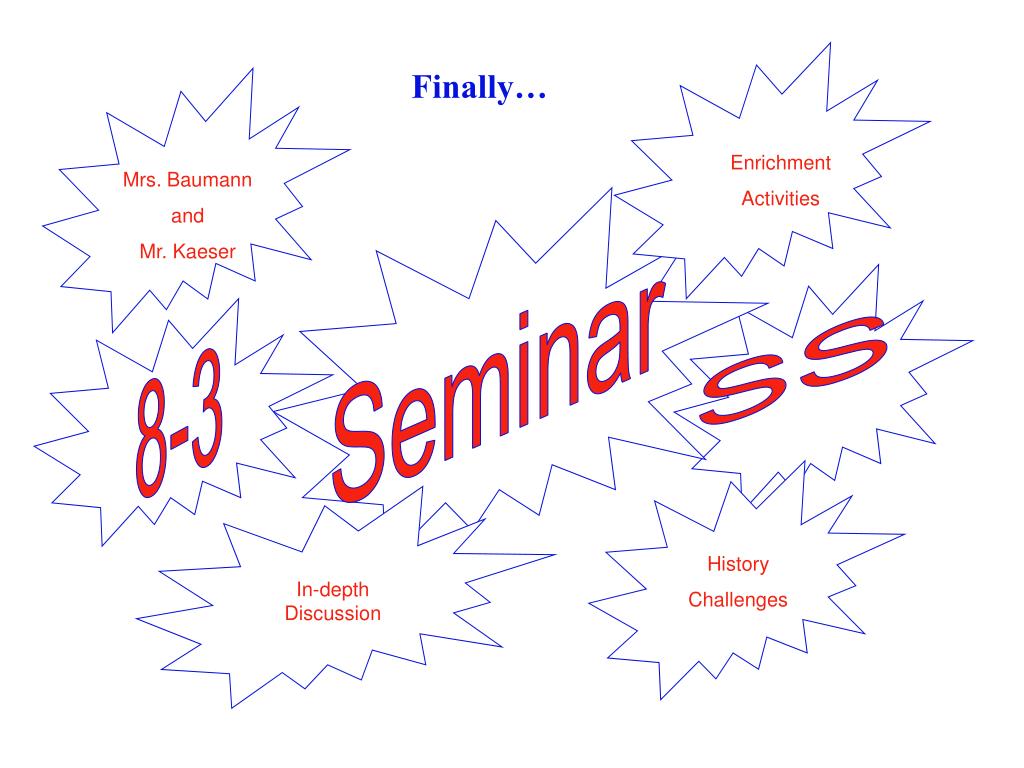 Finally…

Mrs. Baumann
and
Mr. Kaeser

Enrichment
Activities

8-3

Seminar

SS

In-depth
Discussion

History
Challenges